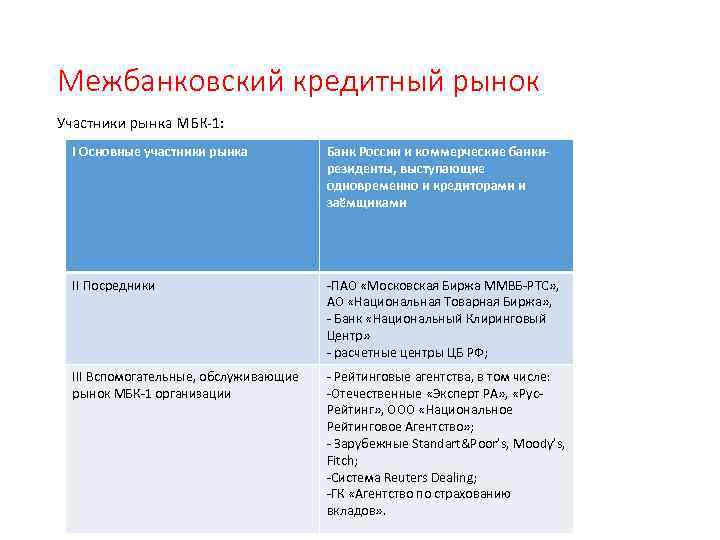 Межбанковский кредитный рынок

Участники рынка МБК-1:

| I Основные участники рынка | Банк России и коммерческие банки-резиденты, выступающие одновременно и кредиторами и заёмщиками |
|---|---|
| II Посредники | -ПАО «Московская Биржа ММВБ-РТС», АО «Национальная Товарная Биржа», - Банк «Национальный Клиринговый Центр» - расчетные центры ЦБ РФ; |
| III Вспомогательные, обслуживающие рынок МБК-1 организации | - Рейтинговые агентства, в том числе: -Отечественные «Эксперт РА», «Рус-Рейтинг», ООО «Национальное Рейтинговое Агентство»; - Зарубежные Standart&Poor's, Moody's, Fitch; -Система Reuters Dealing; -ГК «Агентство по страхованию вкладов». |